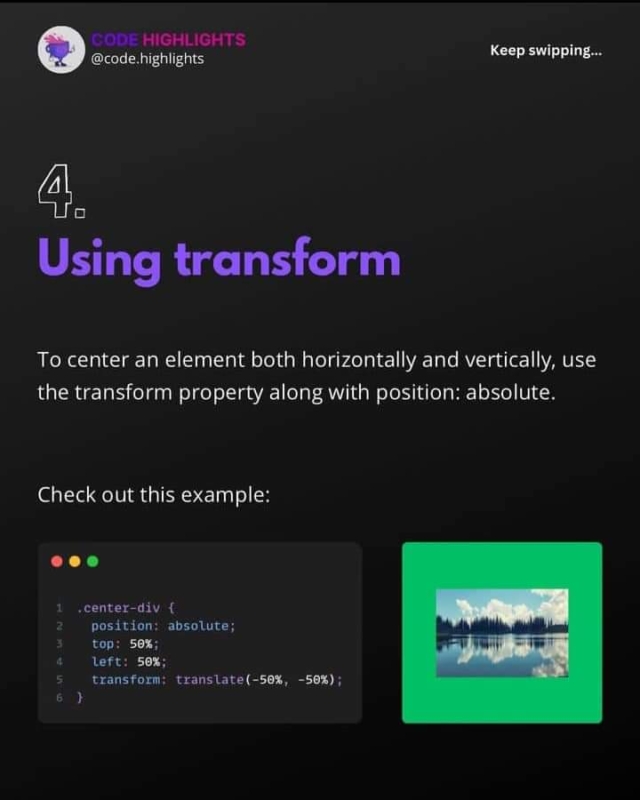 CODE HIGHLIGHTS
@code.highlights

Keep swipping...

4.

Using transform

To center an element both horizontally and vertically, use the transform property along with position: absolute.

Check out this example:

1 .center-div {
2   position: absolute;
3   top: 50%;
4   left: 50%;
5   transform: translate(-50%, -50%);
6 }